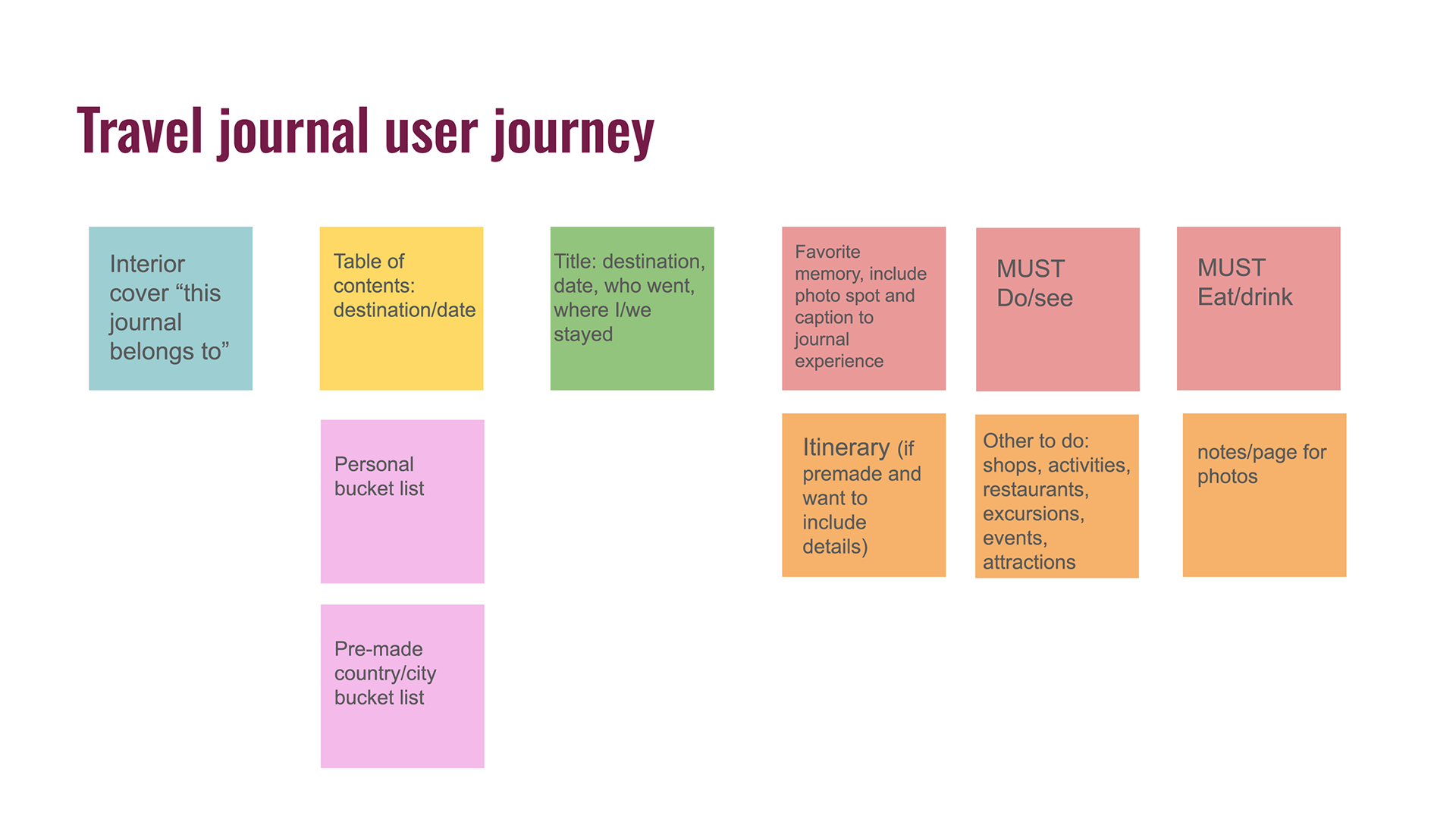 Travel journal user journey

Interior cover “this journal belongs to”

Table of contents: destination/date

Personal bucket list

Pre-made country/city bucket list

Title: destination, date, who went, where I/we stayed

Favorite memory, include photo spot and caption to journal experience

MUST Do/see

MUST Eat/drink

Itinerary (if premade and want to include details)

Other to do: shops, activities, restaurants, excursions, events, attractions

notes/page for photos